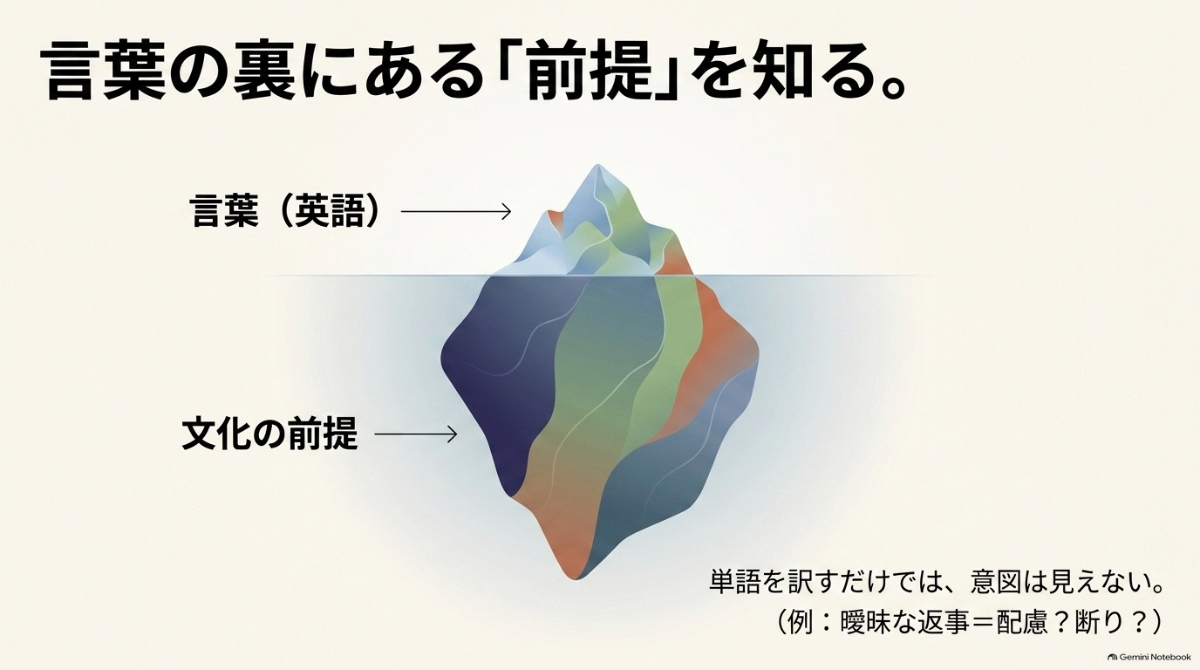 言葉の裏にある「前提」を知る。

言葉（英語）

文化の前提

単語を訳すだけでは、意図は見えない。
（例：曖昧な返事＝配慮？断り？）

Gemini Notebook